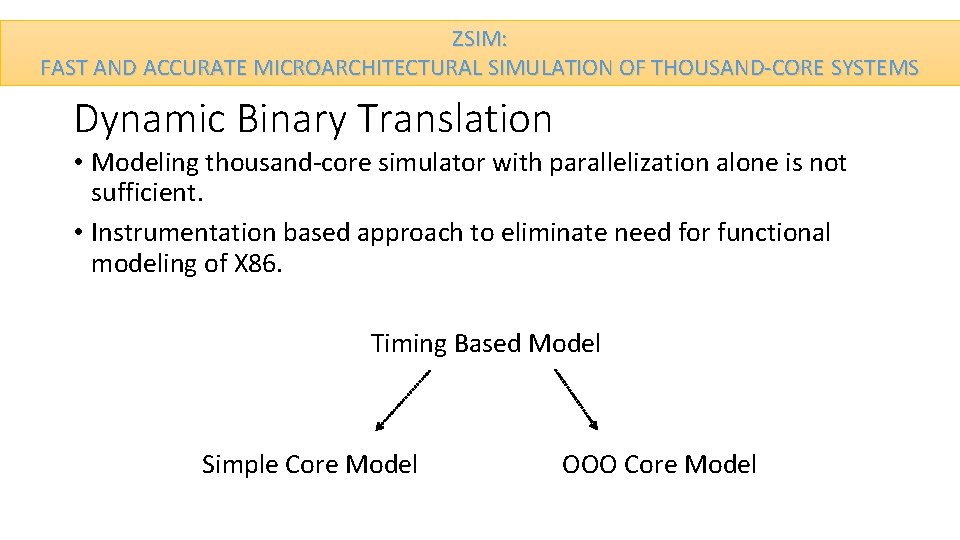 ZSIM:
FAST AND ACCURATE MICROARCHITECTURAL SIMULATION OF THOUSAND-CORE SYSTEMS

Dynamic Binary Translation

• Modeling thousand-core simulator with parallelization alone is not sufficient.
• Instrumentation based approach to eliminate need for functional modeling of X86.

Timing Based Model

Simple Core Model

OOO Core Model